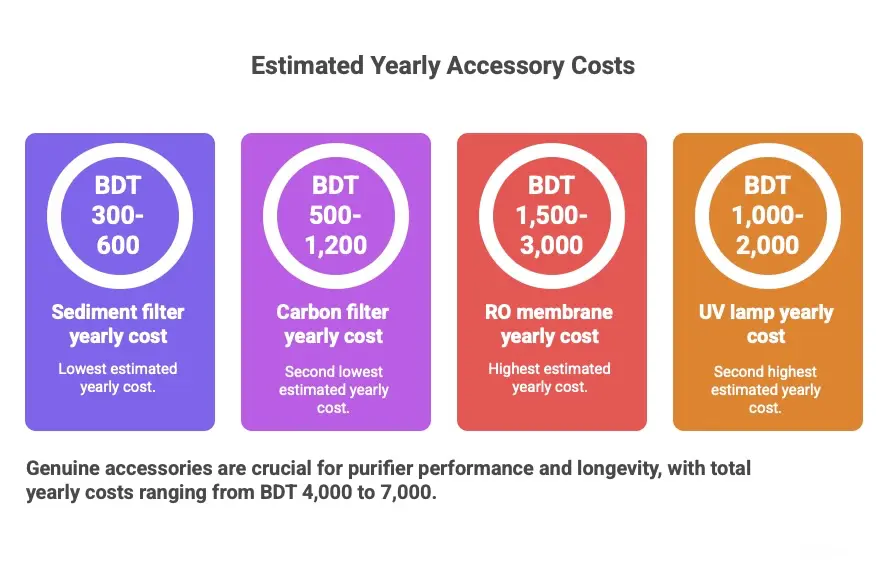 Estimated Yearly Accessory Costs

BDT 300-600

Sediment filter yearly cost

Lowest estimated yearly cost.

BDT 500-1,200

Carbon filter yearly cost

Second lowest estimated yearly cost.

BDT 1,500-3,000

RO membrane yearly cost

Highest estimated yearly cost.

BDT 1,000-2,000

UV lamp yearly cost

Second highest estimated yearly cost.

Genuine accessories are crucial for purifier performance and longevity, with total yearly costs ranging from BDT 4,000 to 7,000.